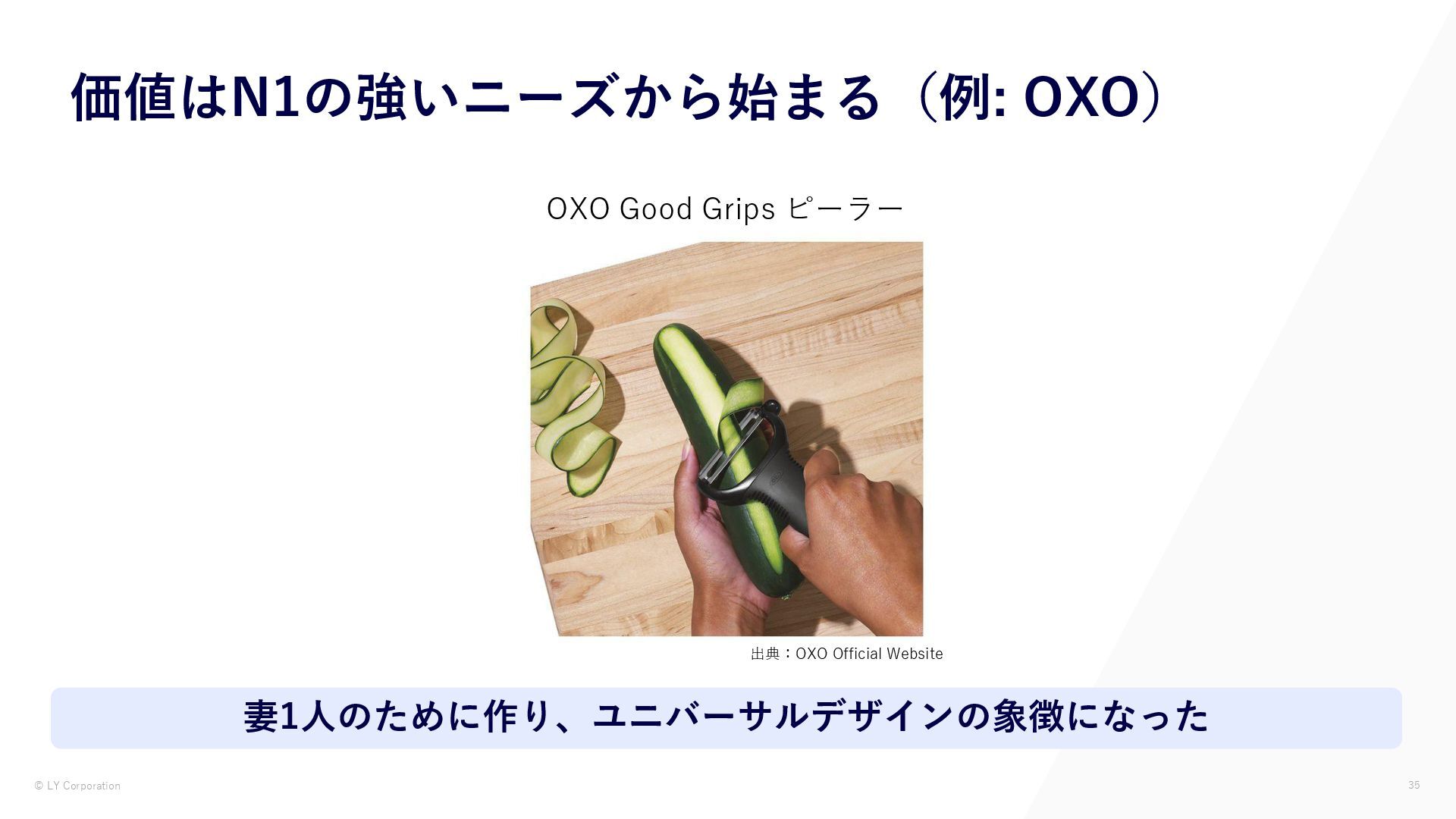 価値はN1の強いニーズから始まる（例: OXO）

OXO Good Grips ピーラー

出典：OXO Official Website

妻1人のために作り、ユニバーサルデザインの象徴になった

© LY Corporation

35